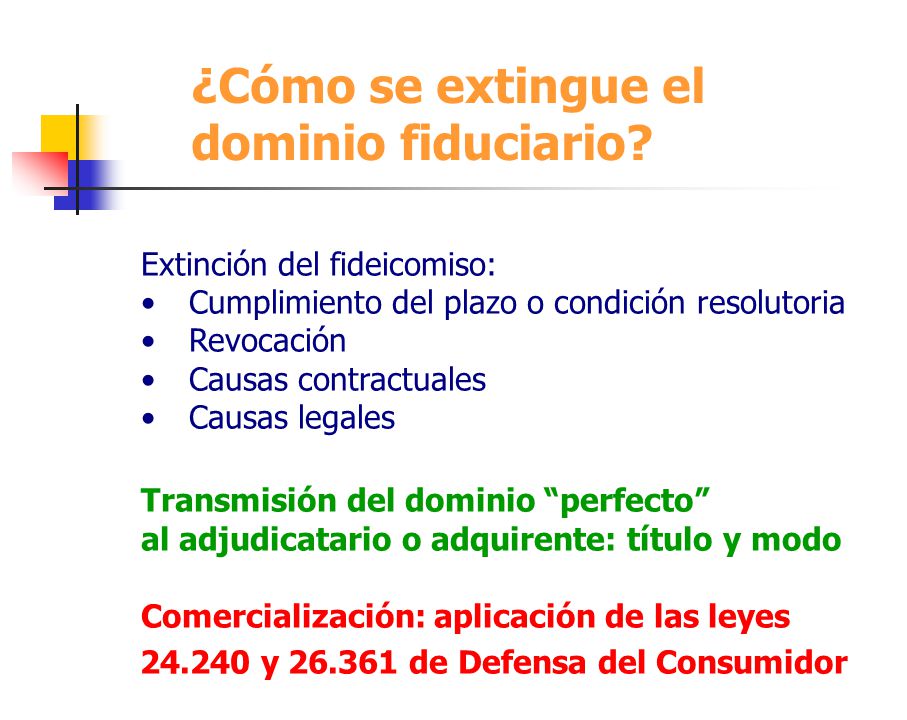 ¿Cómo se extingue el dominio fiduciario?

Extinción del fideicomiso:
• Cumplimiento del plazo o condición resolutoria
• Revocación
• Causas contractuales
• Causas legales

Transmisión del dominio “perfecto” al adjudicatario o adquirente: título y modo

Comercialización: aplicación de las leyes 24.240 y 26.361 de Defensa del Consumidor